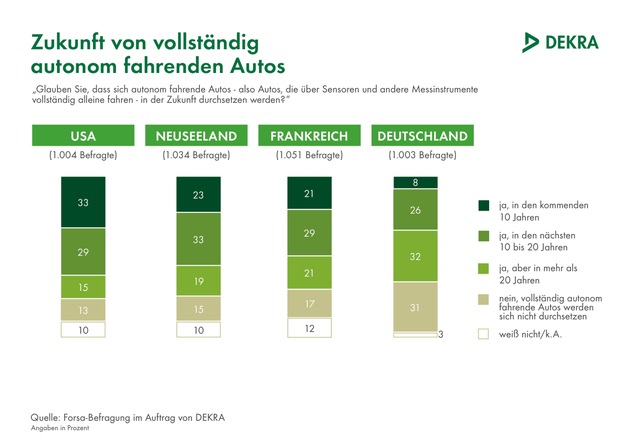 Zukunft von vollständig autonom fahrenden Autos

DEKRA

„Glauben Sie, dass sich autonom fahrende Autos - also Autos, die über Sensoren und andere Messinstrumente vollständig alleine fahren - in der Zukunft durchsetzen werden?"

USA
(1.004 Befragte)
33
29
15
13
10

NEUSEELAND
(1.034 Befragte)
23
33
19
15
10

FRANKREICH
(1.051 Befragte)
21
29
21
17
12

DEUTSCHLAND
(1.003 Befragte)
8
26
32
31
3

ja, in den kommenden 10 Jahren
ja, in den nächsten 10 bis 20 Jahren
ja, aber in mehr als 20 Jahren
nein, vollständig autonom fahrende Autos werden sich nicht durchsetzen
weiß nicht/k.A.

Quelle: Forsa-Befragung im Auftrag von DEKRA
Angaben in Prozent